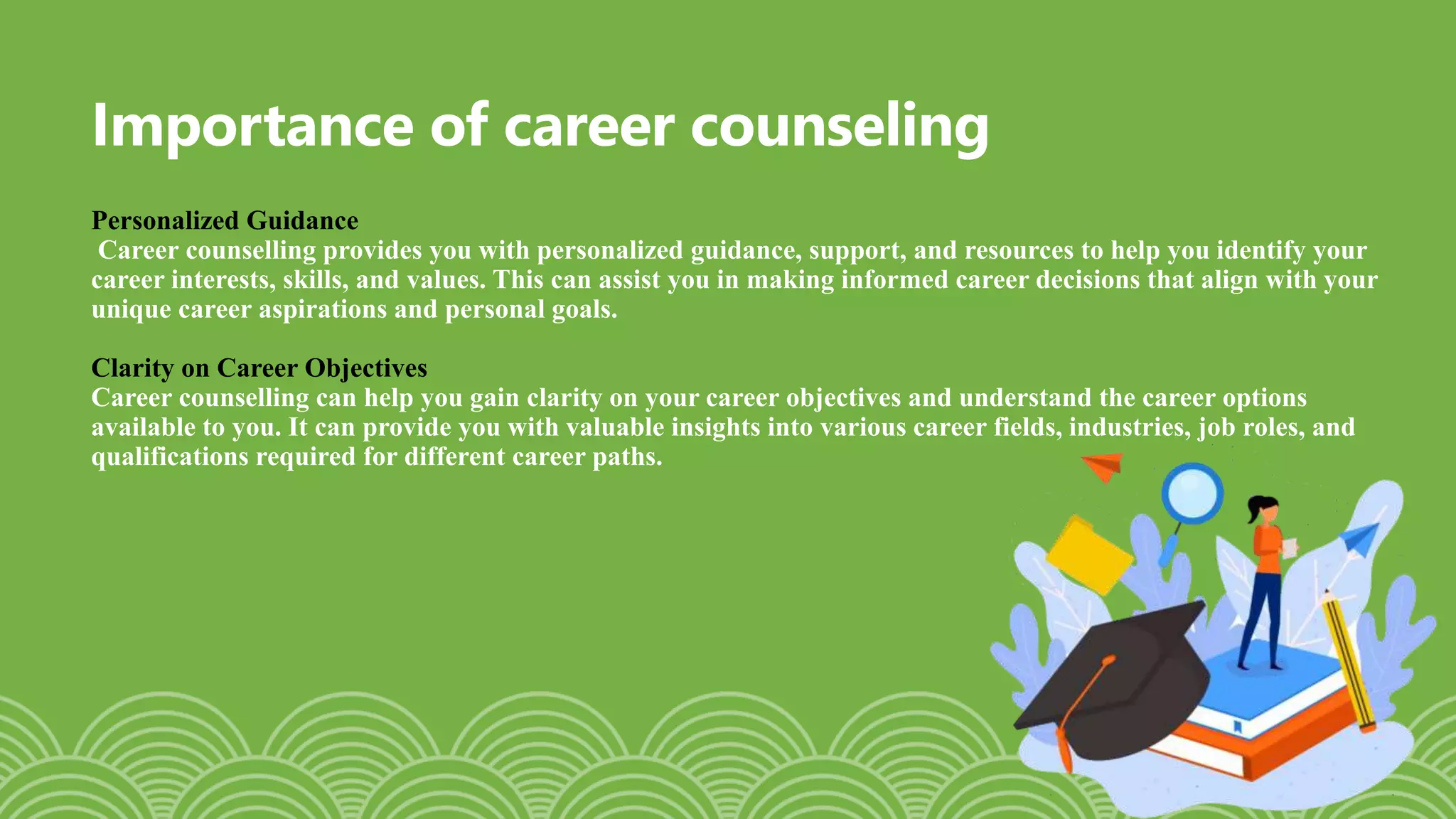 Importance of career counseling

Personalized Guidance
Career counselling provides you with personalized guidance, support, and resources to help you identify your career interests, skills, and values. This can assist you in making informed career decisions that align with your unique career aspirations and personal goals.

Clarity on Career Objectives
Career counselling can help you gain clarity on your career objectives and understand the career options available to you. It can provide you with valuable insights into various career fields, industries, job roles, and qualifications required for different career paths.